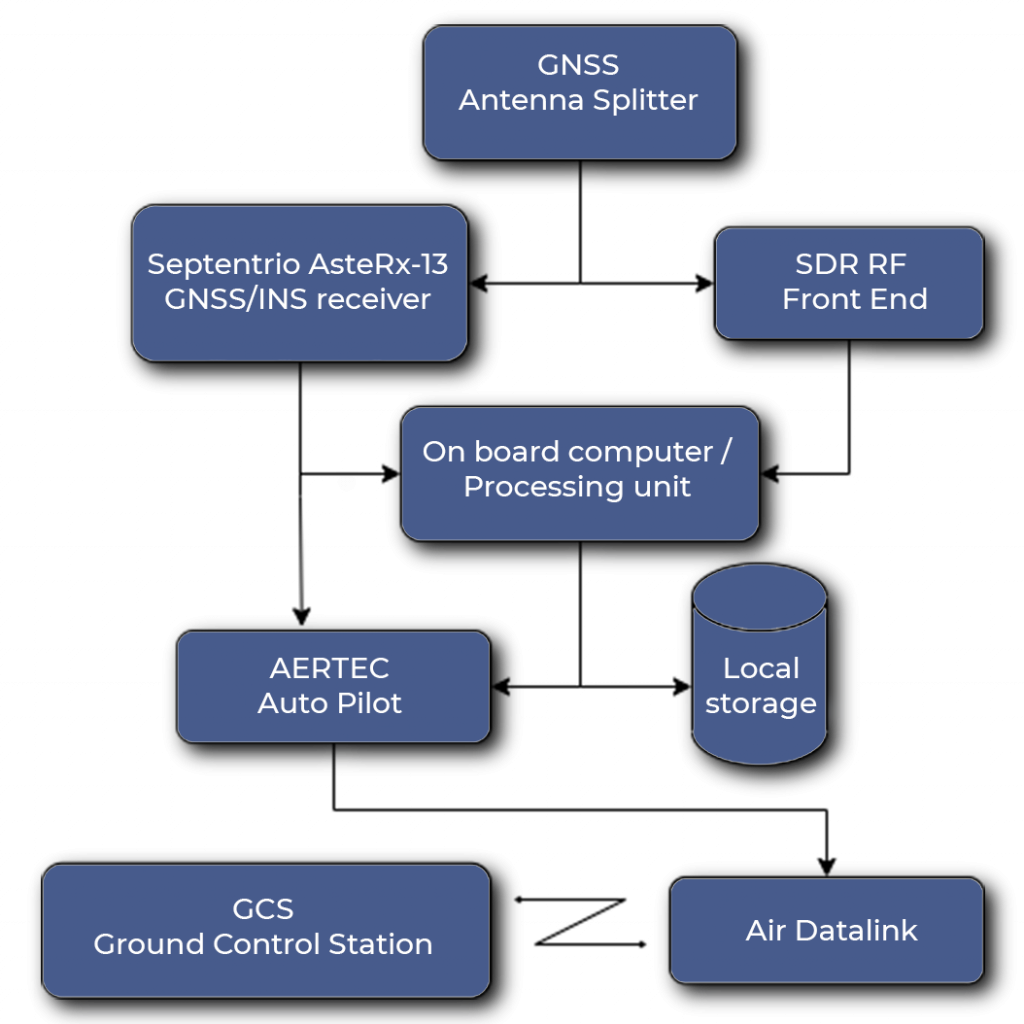 GNSS
Antenna Splitter

Septentrio AsteRx-13
GNSS/INS receiver

SDR RF
Front End

On board computer /
Processing unit

AERTEC
Auto Pilot

Local
storage

GCS
Ground Control Station

Air Datalink